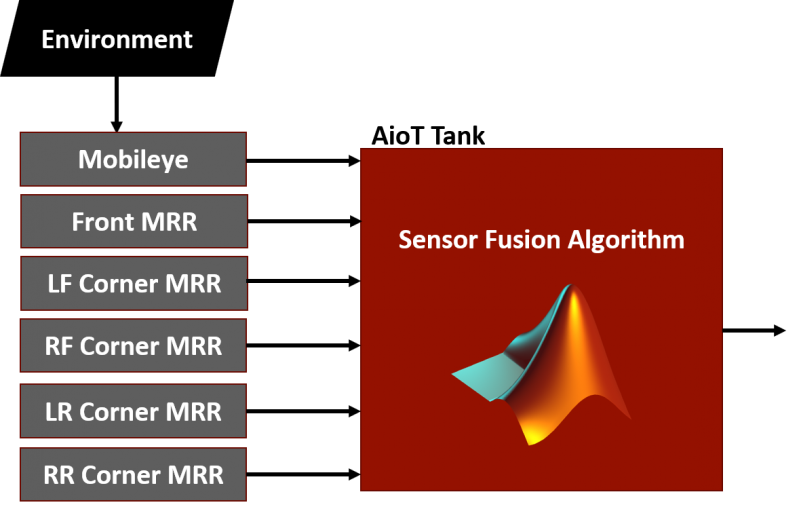 Environment

Mobileye

Front MRR

LF Corner MRR

RF Corner MRR

LR Corner MRR

RR Corner MRR

AioT Tank

Sensor Fusion Algorithm